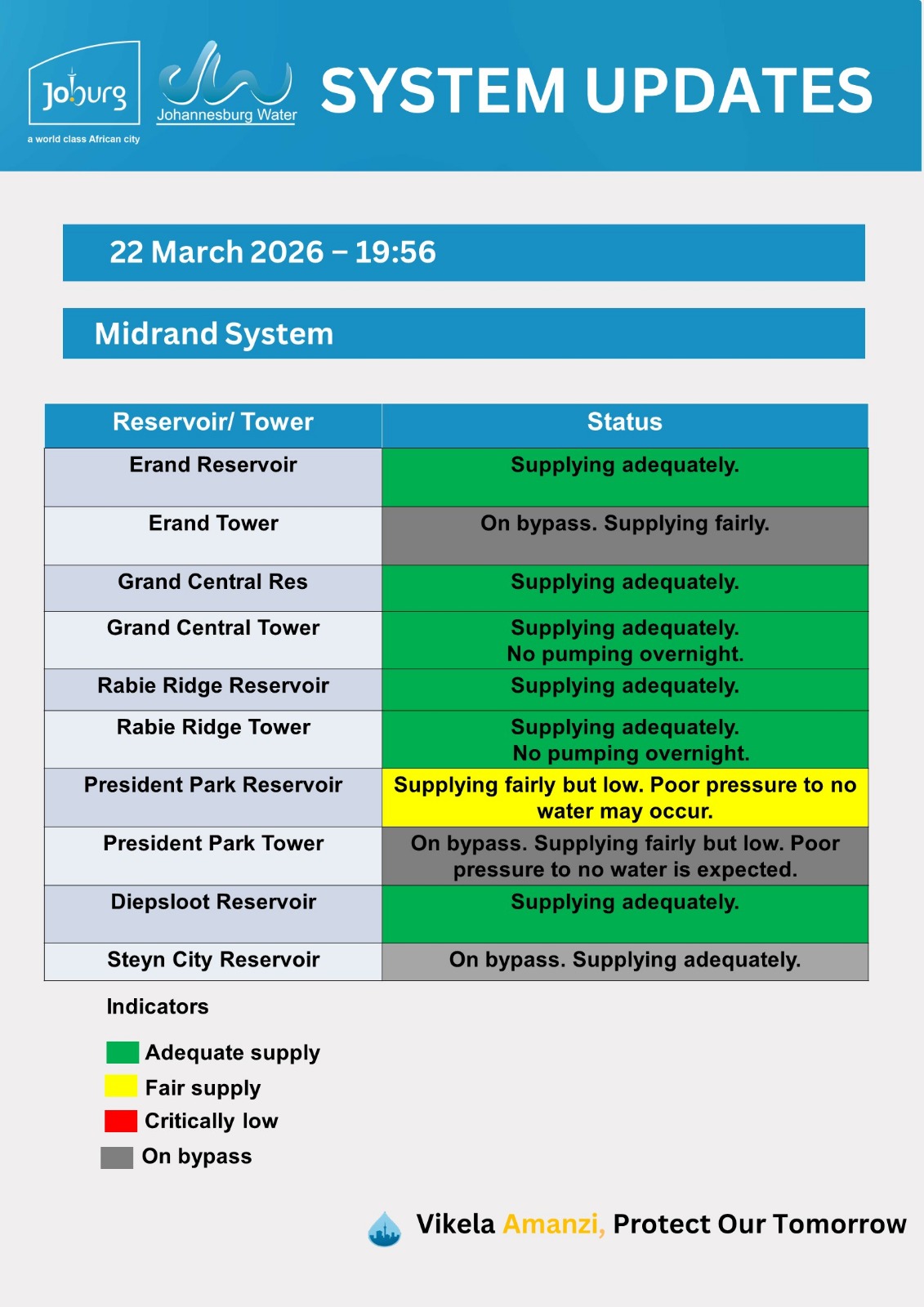 Joburg
a world class African city

Johannesburg Water

SYSTEM UPDATES

22 March 2026 – 19:56

Midrand System

| Reservoir/ Tower | Status |
|---|---|
| Erand Reservoir | Supplying adequately. |
| Erand Tower | On bypass. Supplying fairly. |
| Grand Central Res | Supplying adequately. |
| Grand Central Tower | Supplying adequately. No pumping overnight. |
| Rabie Ridge Reservoir | Supplying adequately. |
| Rabie Ridge Tower | Supplying adequately. No pumping overnight. |
| President Park Reservoir | Supplying fairly but low. Poor pressure to no water may occur. |
| President Park Tower | On bypass. Supplying fairly but low. Poor pressure to no water is expected. |
| Diepsloot Reservoir | Supplying adequately. |
| Steyn City Reservoir | On bypass. Supplying adequately. |

Indicators

Adequate supply
Fair supply
Critically low
On bypass

Vikela Amanzi, Protect Our Tomorrow